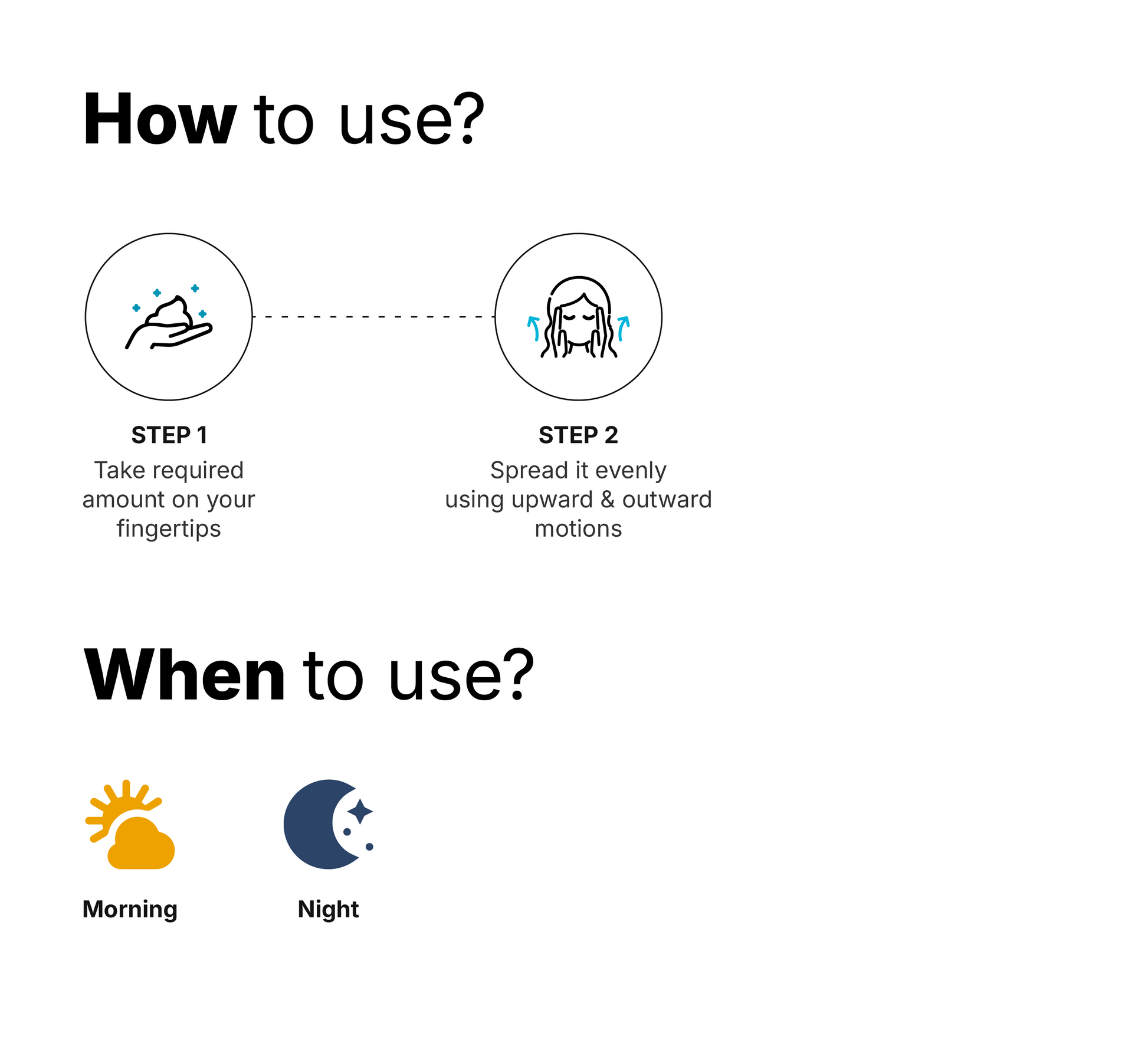 How to use?

STEP 1
Take required amount on your fingertips

STEP 2
Spread it evenly using upward & outward motions

When to use?

Morning

Night